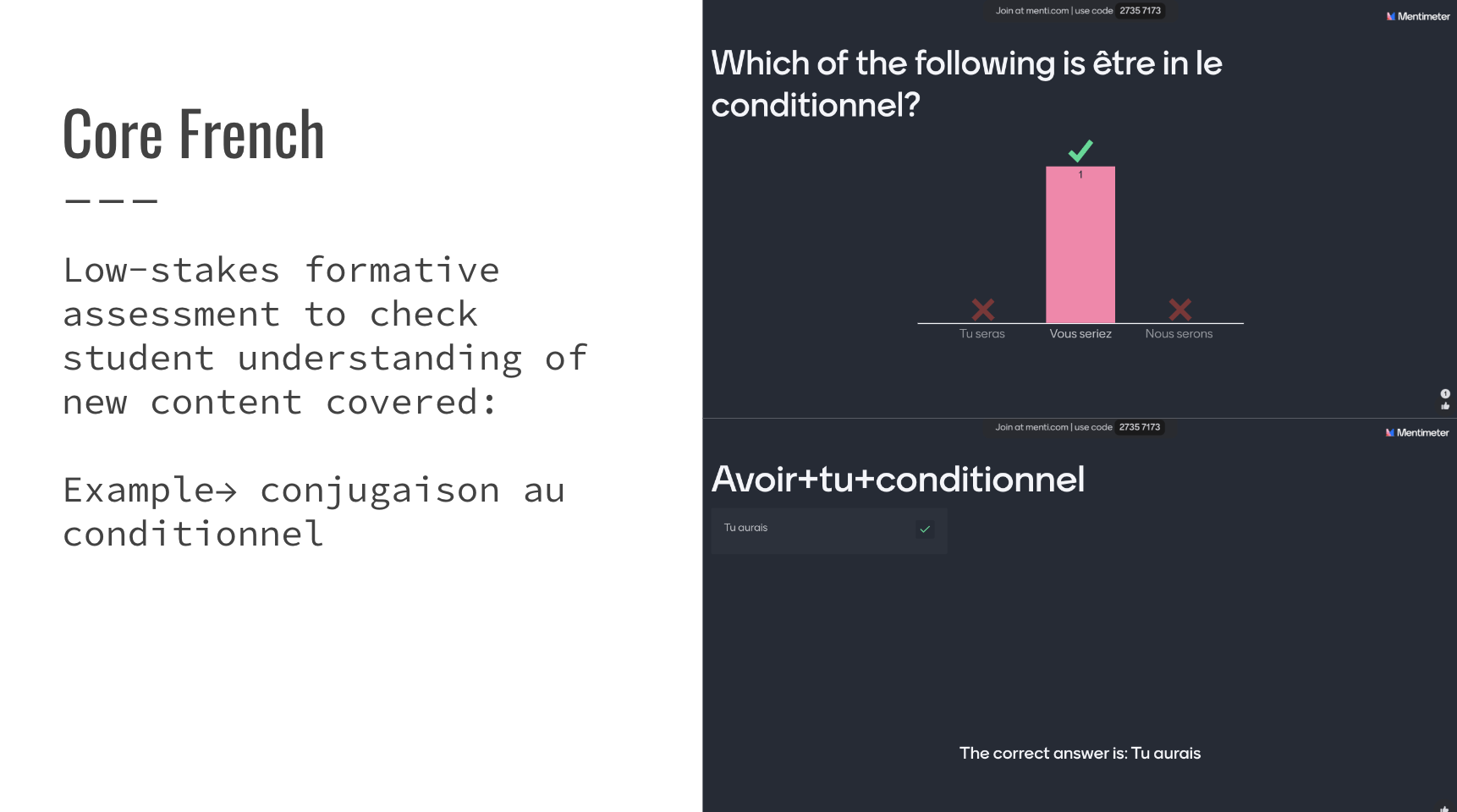 Core French

Low-stakes formative assessment to check student understanding of new content covered:

Example→ conjugaison au conditionnel

Join at menti.com | use code 2735 7173

Mentimeter

Which of the following is être in le conditionnel?

1

Tu seras

Vous seriez

Nous serons

Join at menti.com | use code 2735 7173

Mentimeter

Avoir+tu+conditionnel

Tu aurais

The correct answer is: Tu aurais